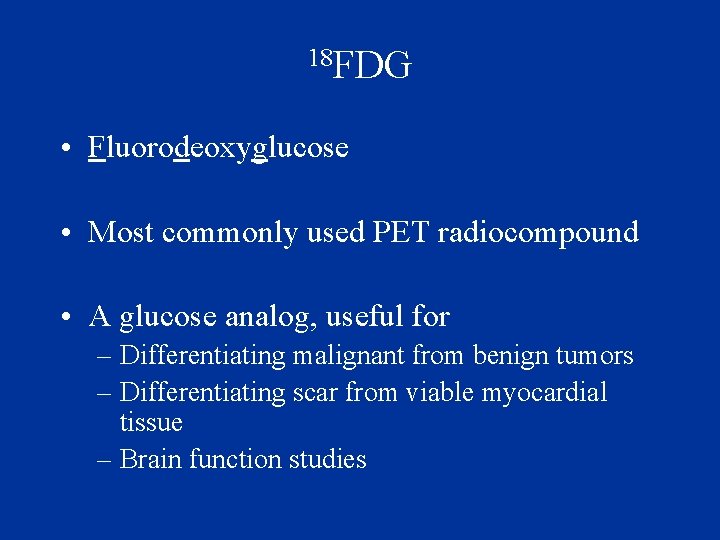 $^{18}$FDG

• Fluorodeoxyglucose

• Most commonly used PET radiocompound

• A glucose analog, useful for
– Differentiating malignant from benign tumors
– Differentiating scar from viable myocardial tissue
– Brain function studies